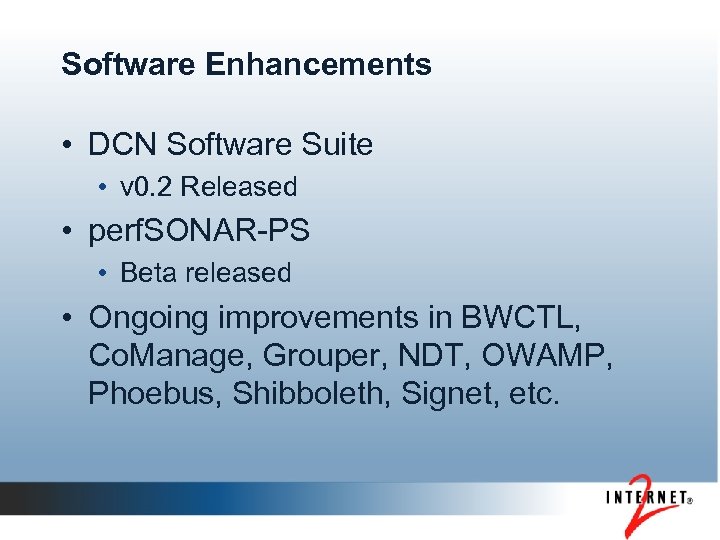 Software Enhancements

• DCN Software Suite
  • v0.2 Released
• perfSONAR-PS
  • Beta released
• Ongoing improvements in BWCTL, CoManage, Grouper, NDT, OWAMP, Phoebus, Shibboleth, Signet, etc.

INTERNET® 2